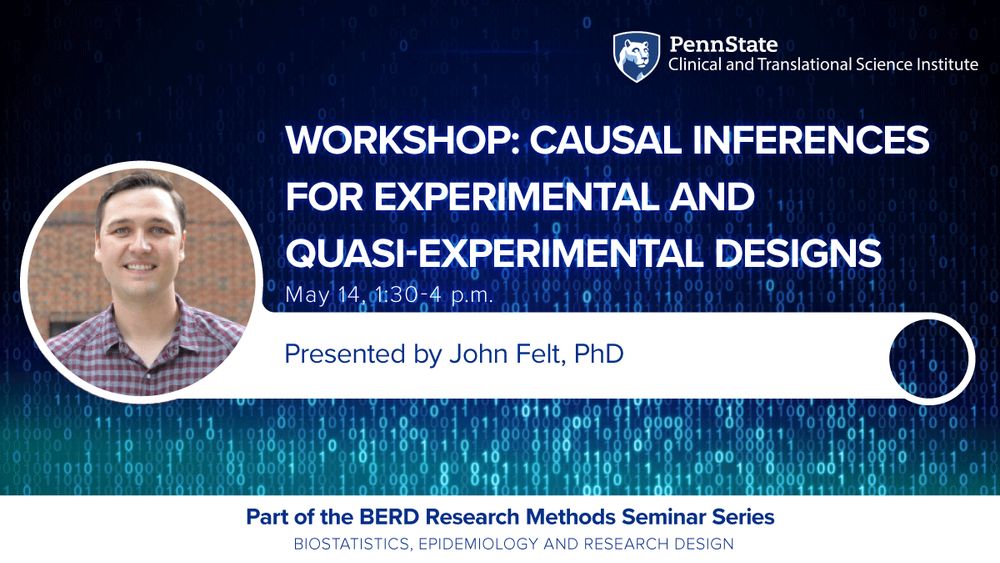 PennState
Clinical and Translational Science Institute

WORKSHOP: CAUSAL INFERENCES FOR EXPERIMENTAL AND QUASI-EXPERIMENTAL DESIGNS

May 14, 1:30-4 p.m.

Presented by John Felt, PhD

Part of the BERD Research Methods Seminar Series
BIOSTATISTICS, EPIDEMIOLOGY AND RESEARCH DESIGN